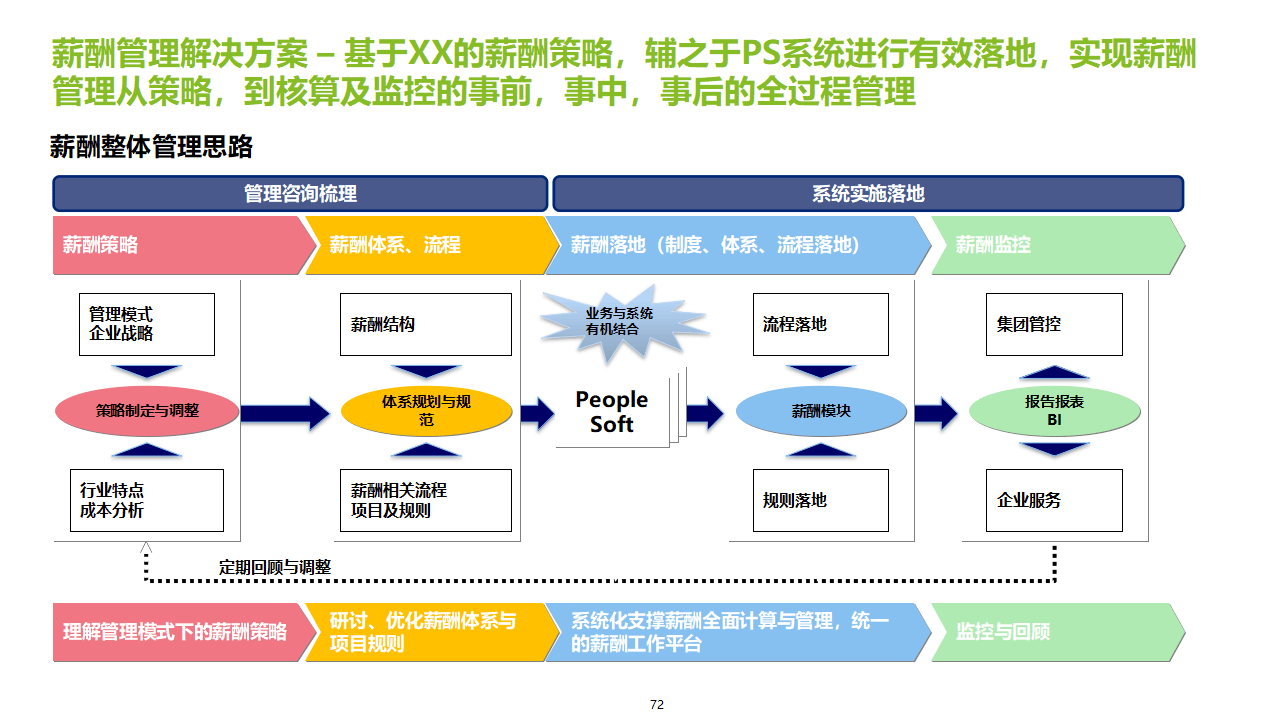 薪酬管理解决方案 – 基于XX的薪酬策略，辅之于PS系统进行有效落地，实现薪酬管理从策略，到核算及监控的事前，事中，事后的全过程管理

薪酬整体管理思路

管理咨询梳理

系统实施落地

薪酬策略

薪酬体系、流程

薪酬落地（制度、体系、流程落地）

薪酬监控

管理模式
企业战略

策略制定与调整

行业特点
成本分析

薪酬结构

体系规划与规范

薪酬相关流程
项目及规则

业务与系统有机结合

People Soft

流程落地

薪酬模块

规则落地

集团管控

报告报表
BI

企业服务

定期回顾与调整

理解管理模式下的薪酬策略

研讨、优化薪酬体系与项目规则

系统化支撑薪酬全面计算与管理，统一的薪酬工作平台

监控与回顾

72